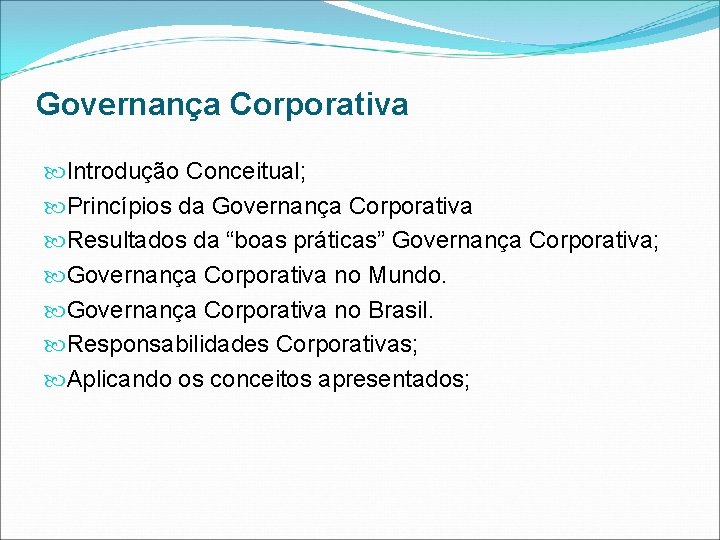 Governança Corporativa

Introdução Conceitual;
Princípios da Governança Corporativa
Resultados da “boas práticas” Governança Corporativa;
Governança Corporativa no Mundo.
Governança Corporativa no Brasil.
Responsabilidades Corporativas;
Aplicando os conceitos apresentados;